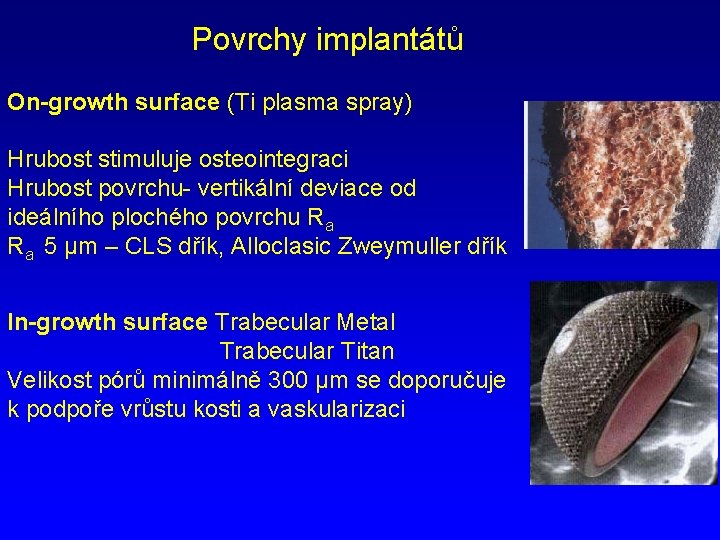 Povrchy implantátů

On-growth surface (Ti plasma spray)

Hrubost stimuluje osteointegraci
Hrubost povrchu- vertikální deviace od ideálního plochého povrchu $R_a$
$R_a$ 5 μm – CLS dřík, Alloclasic Zweymuller dřík

In-growth surface Trabecular Metal
Trabecular Titan
Velikost pórů minimálně 300 μm se doporučuje k podpoře vrůstu kosti a vaskularizaci